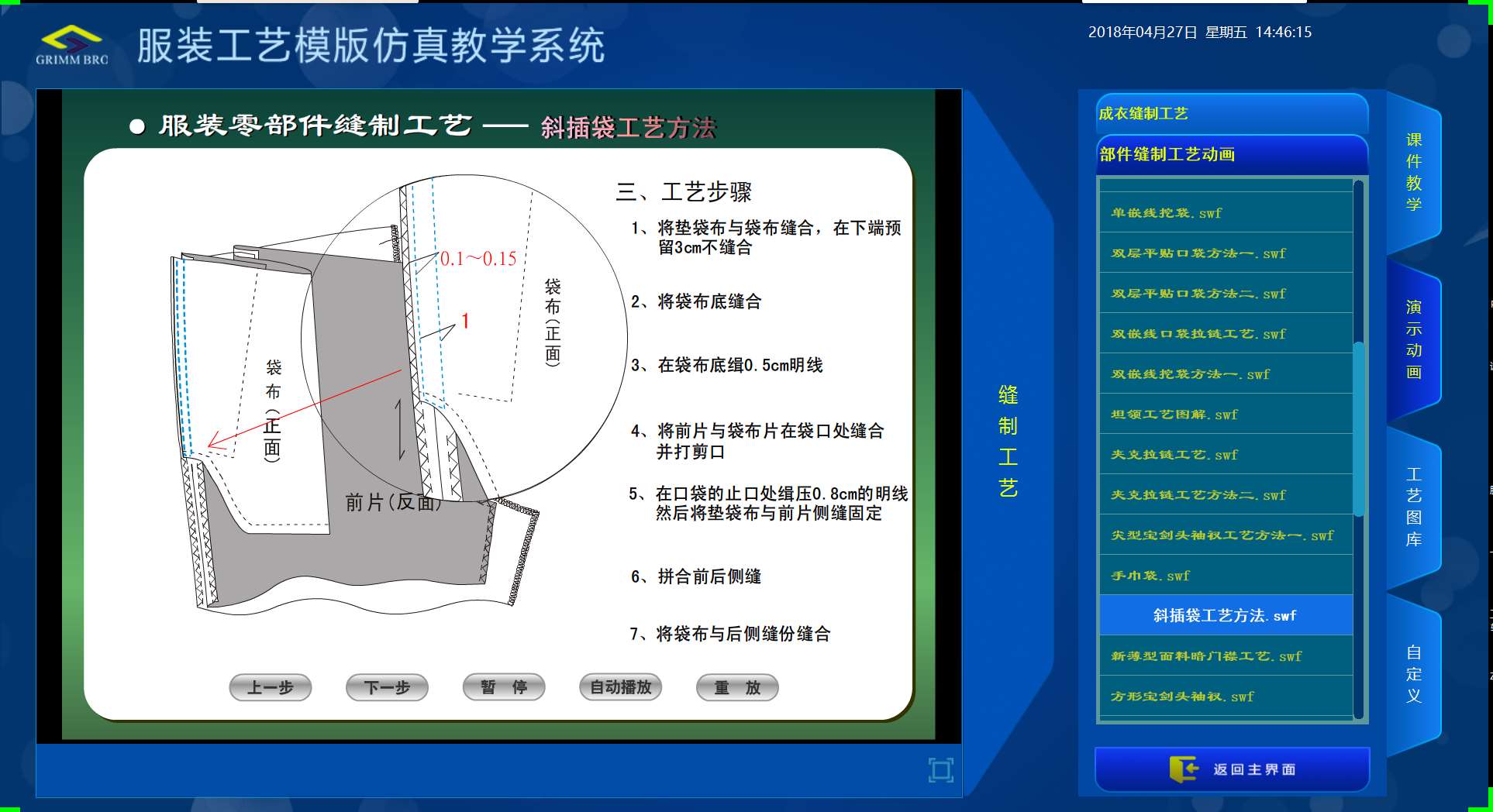 GRIMM BRC

服装工艺模版仿真教学系统

2018年04月27日 星期五 14:46:15

● 服装零部件缝制工艺 —— 斜插袋工艺方法

0.1~0.15

1

袋布(正面)

袋布(正面)

前片(反面)

三、工艺步骤

1、将垫袋布与袋布缝合，在下端预留3cm不缝合

2、将袋布底缝合

3、在袋布底缉0.5cm明线

4、将前片与袋布片在袋口处缝合并打剪口

5、在口袋的止口处缉压0.8cm的明线然后将垫袋布与前片侧缝固定

6、拼合前后侧缝

7、将袋布与后侧缝份缝合

上一步 下一步 暂 停 自动播放 重 放

缝制工艺

成衣缝制工艺

部件缝制工艺动画

单嵌线挖袋.swf

双层平贴口袋方法一.swf

双层平贴口袋方法二.swf

双嵌线口袋拉链工艺.swf

双嵌线挖袋方法一.swf

坦领工艺图解.swf

夹克拉链工艺.swf

夹克拉链工艺方法二.swf

尖型宝剑头袖衩工艺方法一.swf

手巾袋.swf

斜插袋工艺方法.swf

新薄型面料暗门襟工艺.swf

方形宝剑头袖衩.swf

返回主界面

课件教学

演示动画

工艺图库

自定义